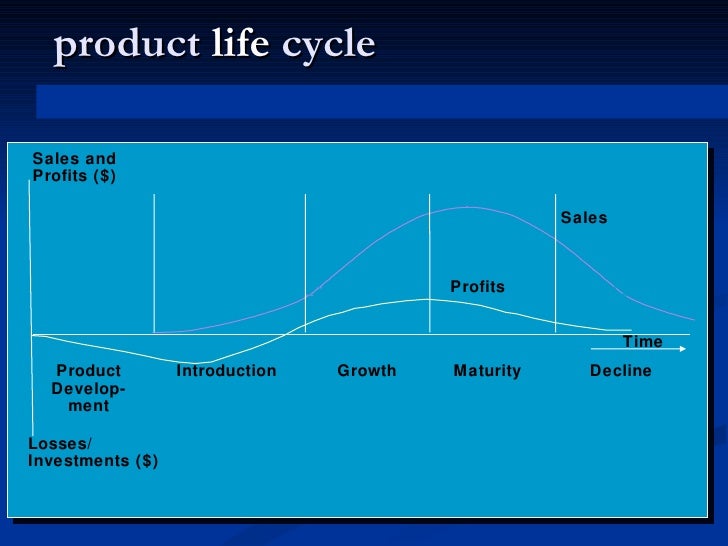 product life cycle

Sales and Profits ($)

Sales

Profits

Time

Product Development

Introduction

Growth

Maturity

Decline

Losses/ Investments ($)